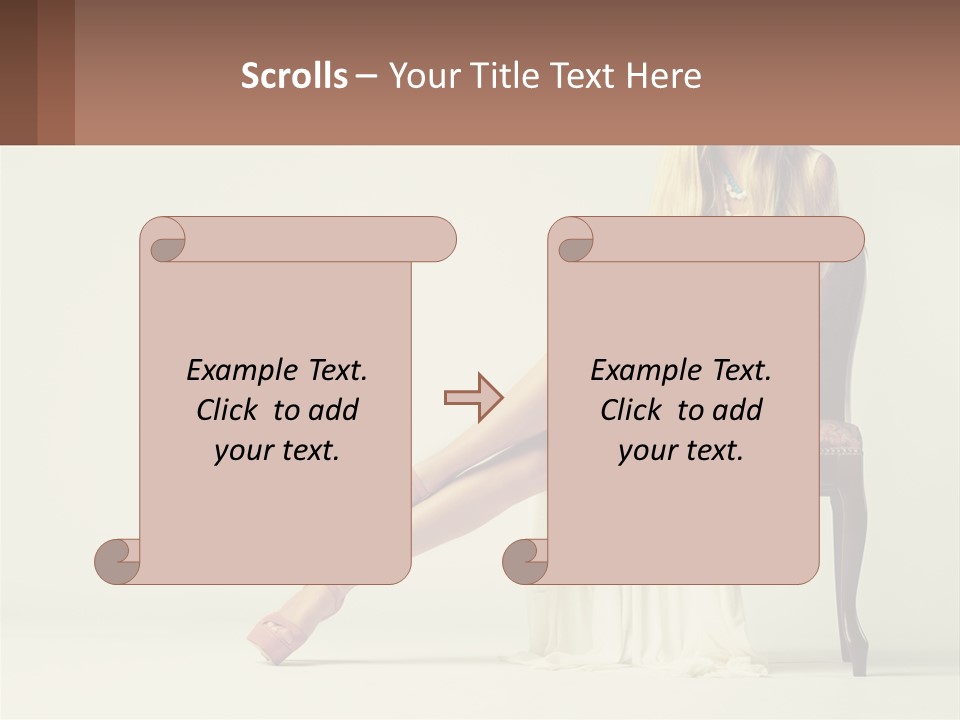 Scrolls – Your Title Text Here

Example Text. Click to add your text.

Example Text. Click to add your text.